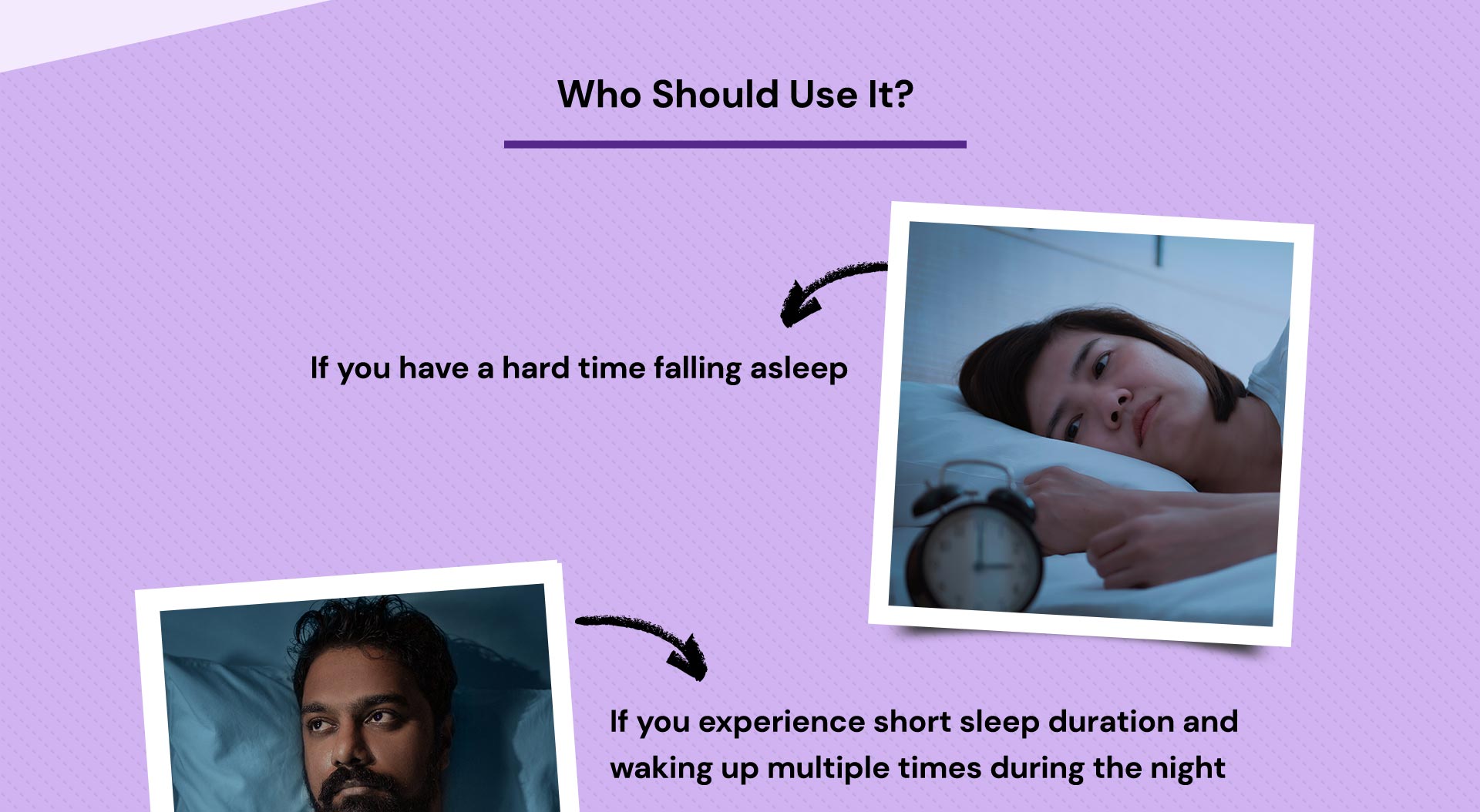 Who Should Use It?

If you have a hard time falling asleep

If you experience short sleep duration and waking up multiple times during the night